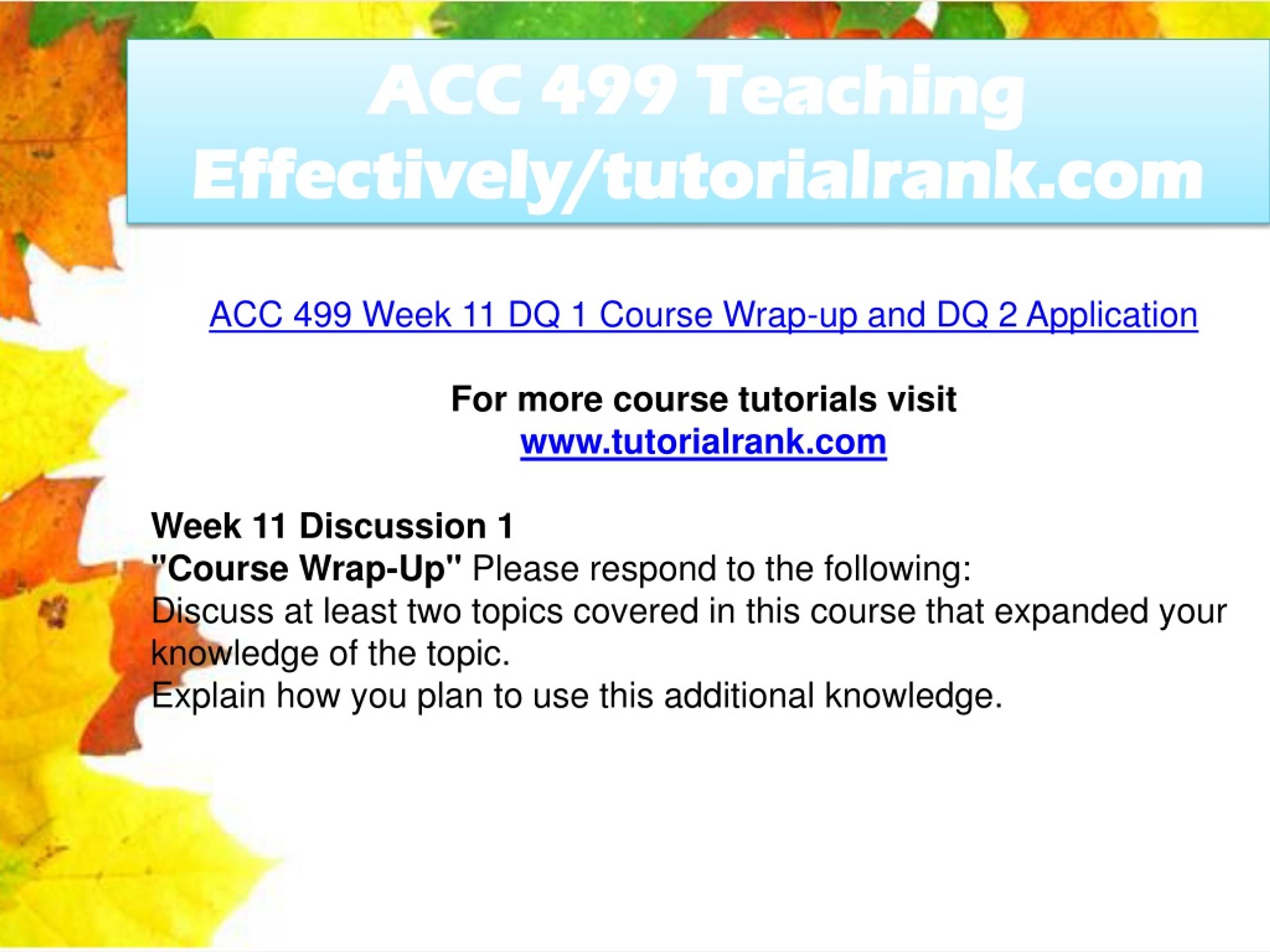 ACC 499 Teaching Effectively/tutorialrank.com

ACC 499 Week 11 DQ 1 Course Wrap-up and DQ 2 Application

For more course tutorials visit
www.tutorialrank.com

Week 11 Discussion 1
"Course Wrap-Up" Please respond to the following:
Discuss at least two topics covered in this course that expanded your knowledge of the topic.
Explain how you plan to use this additional knowledge.